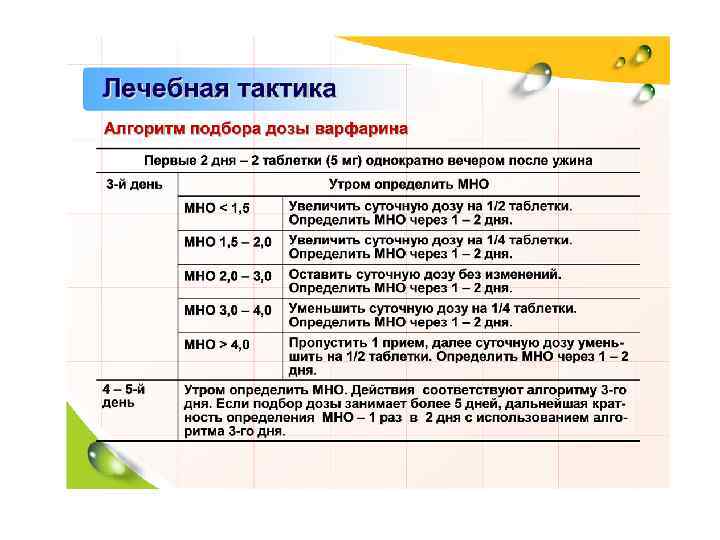 Лечебная тактика

Алгоритм подбора дозы варфарина

| Первые 2 дня – 2 таблетки (5 мг) однократно вечером после ужина | | |
|---|---|---|
| 3-й день | Утром определить МНО | |
| | МНО < 1,5 | Увеличить суточную дозу на 1/2 таблетки. Определить МНО через 1 – 2 дня. |
| | МНО 1,5 – 2,0 | Увеличить суточную дозу на 1/4 таблетки. Определить МНО через 1 – 2 дня. |
| | МНО 2,0 – 3,0 | Оставить суточную дозу без изменений. Определить МНО через 1 – 2 дня. |
| | МНО 3,0 – 4,0 | Уменьшить суточную дозу на 1/4 таблетки. Определить МНО через 1 – 2 дня. |
| | МНО > 4,0 | Пропустить 1 прием, далее суточную дозу уменьшить на 1/2 таблетки. Определить МНО через 1 – 2 дня. |
| 4 – 5-й день | Утром определить МНО. Действия соответствуют алгоритму 3-го дня. Если подбор дозы занимает более 5 дней, дальнейшая кратность определения МНО – 1 раз в 2 дня с использованием алгоритма 3-го дня. | |